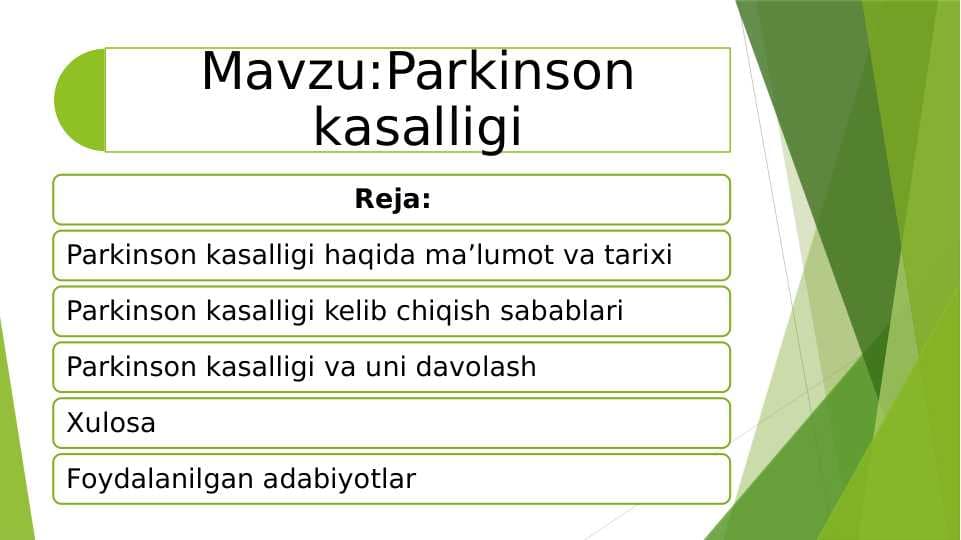 Mavzu:Parkinson kasalligi

Reja:

Parkinson kasalligi haqida ma’lumot va tarixi

Parkinson kasalligi kelib chiqish sabablari

Parkinson kasalligi va uni davolash

Xulosa

Foydalanilgan adabiyotlar